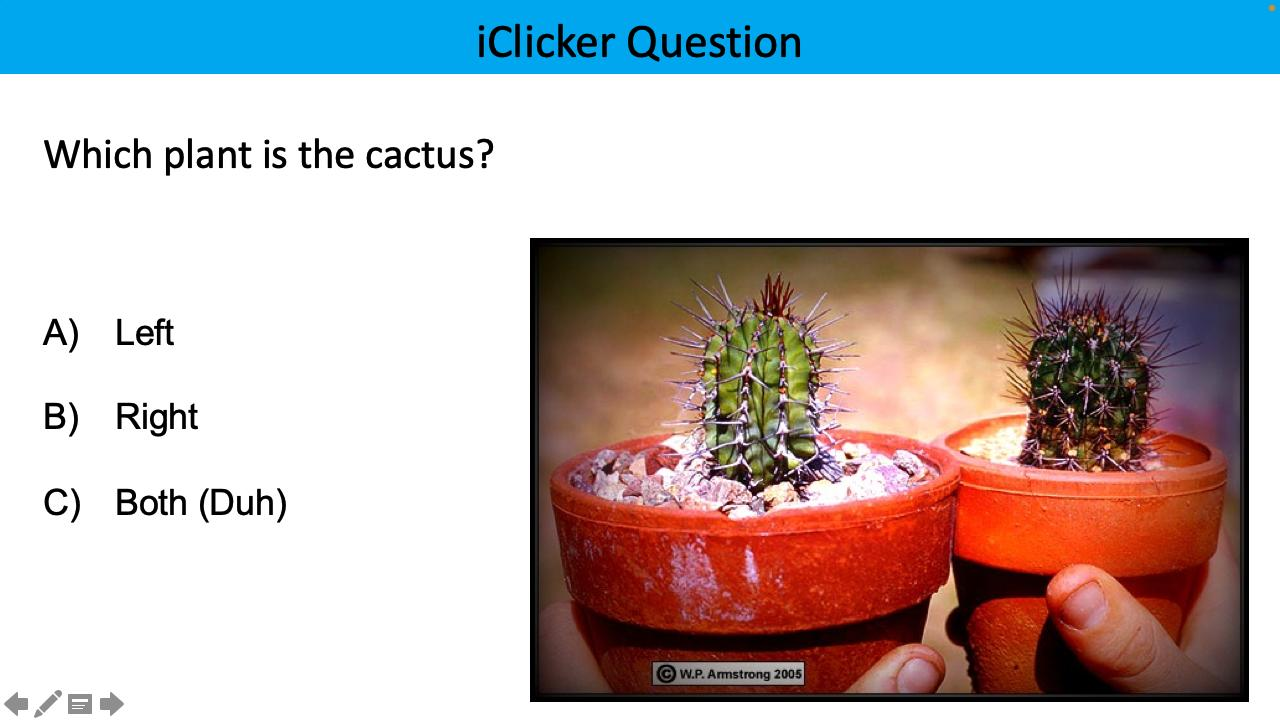 iClicker Question

Which plant is the cactus?

A) Left

B) Right

C) Both (Duh)

© W.P. Armstrong 2005